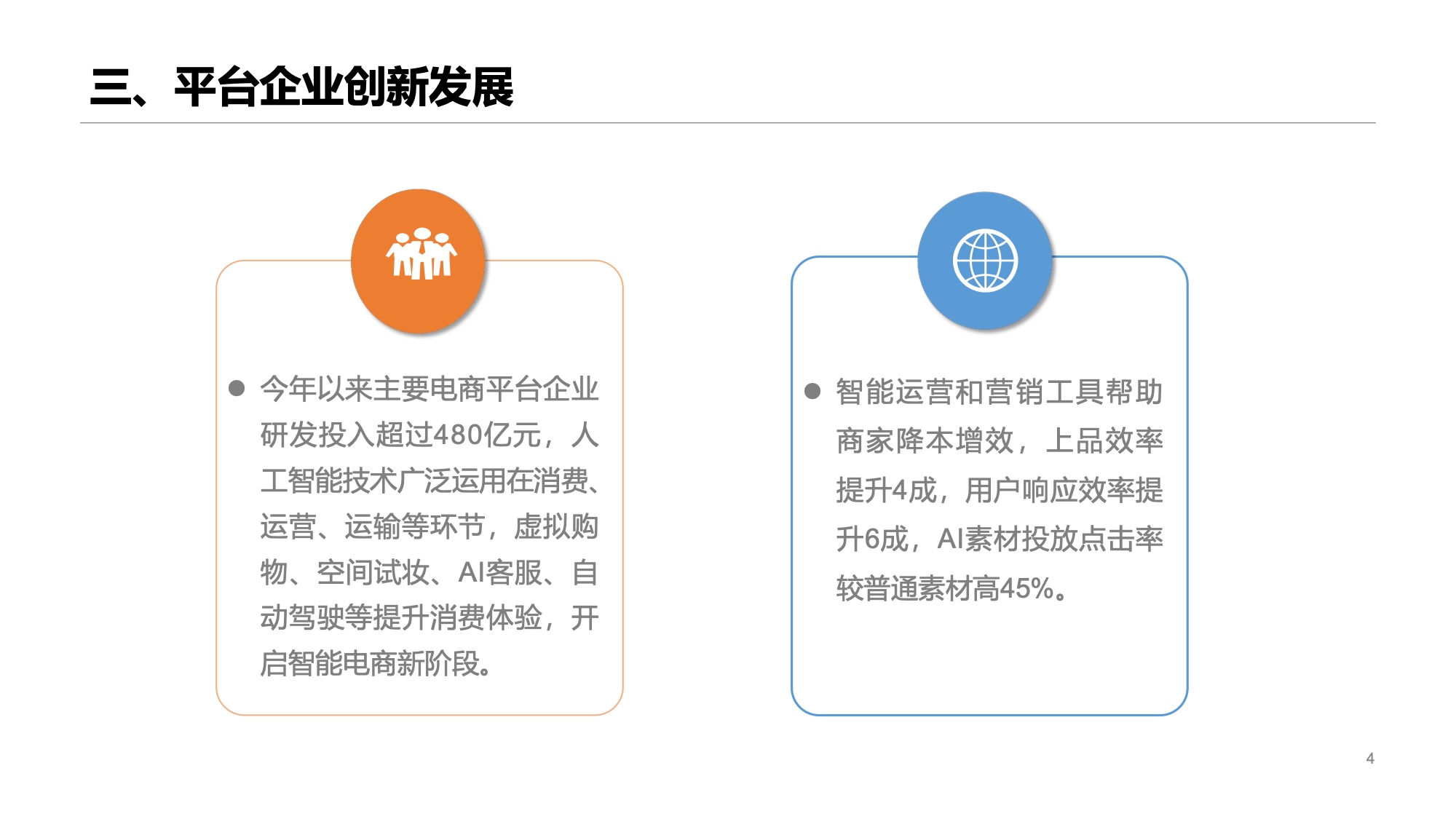 三、平台企业创新发展

● 今年以来主要电商平台企业研发投入超过480亿元，人工智能技术广泛运用在消费、运营、运输等环节，虚拟购物、空间试妆、AI客服、自动驾驶等提升消费体验，开启智能电商新阶段。

● 智能运营和营销工具帮助商家降本增效，上品效率提升4成，用户响应效率提升6成，AI素材投放点击率较普通素材高45%。

4